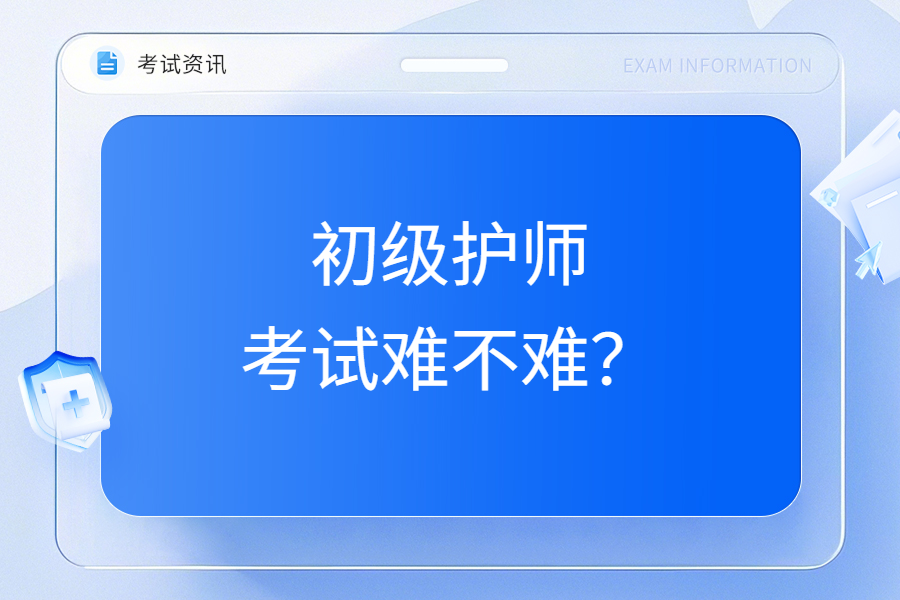 考试资讯

EXAM INFORMATION

初级护师
考试难不难？